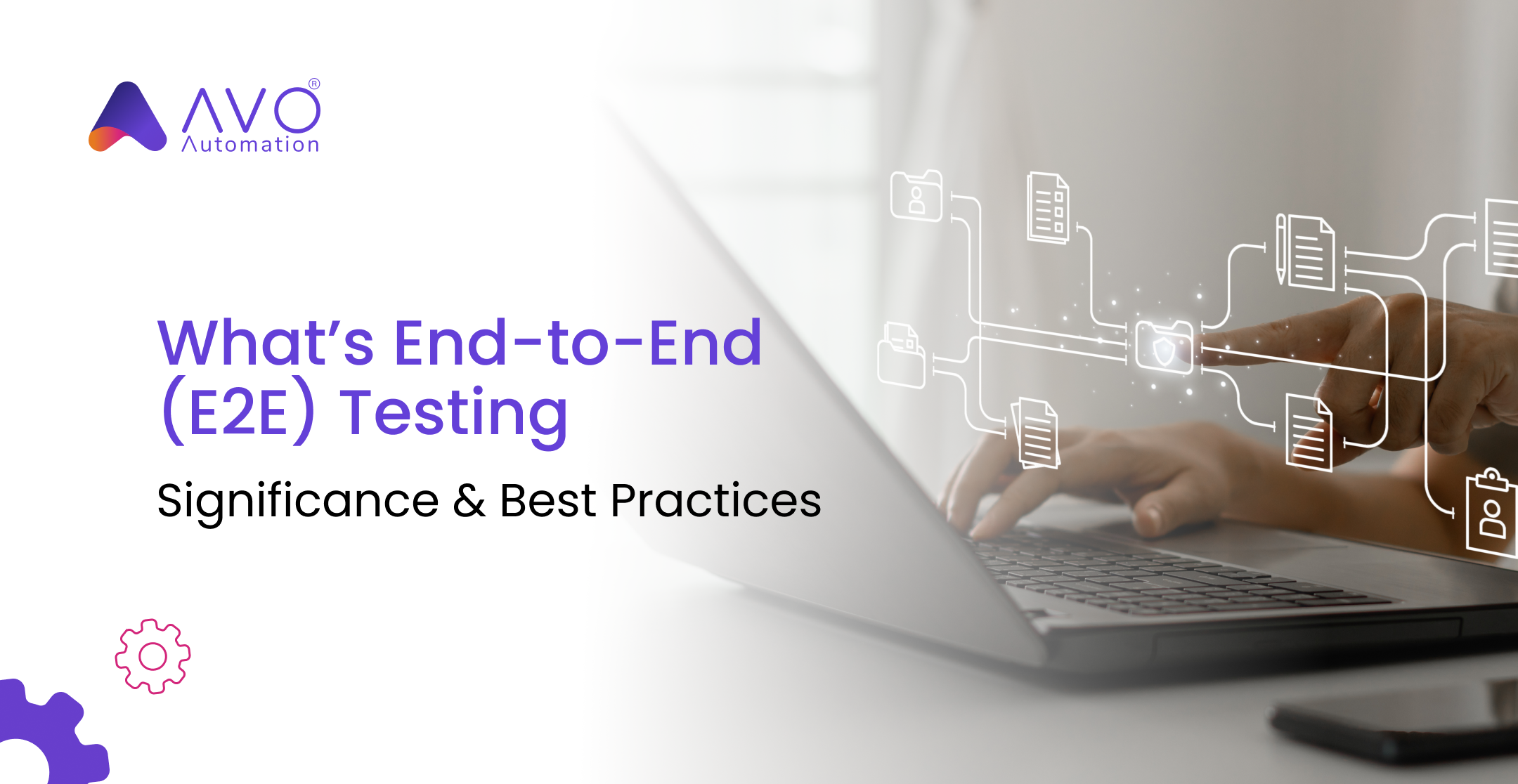 AVO®
Automation

What's End-to-End (E2E) Testing

Significance & Best Practices